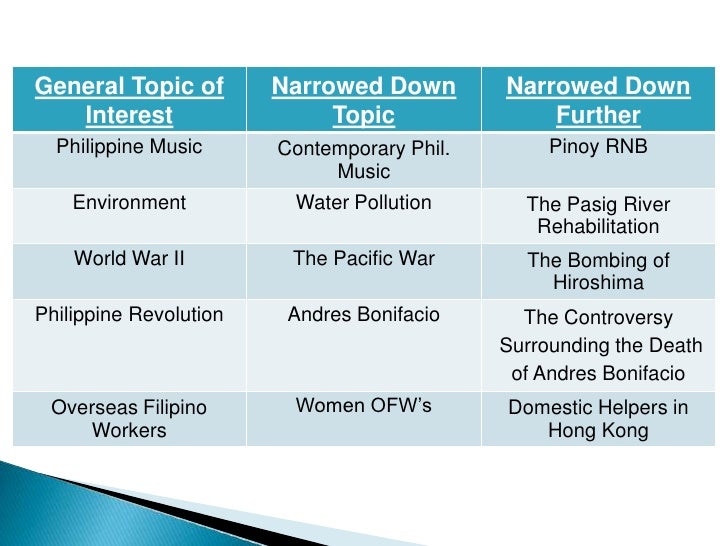 | General Topic of Interest | Narrowed Down Topic | Narrowed Down Further |
|---|---|---|
| Philippine Music | Contemporary Phil. Music | Pinoy RNB |
| Environment | Water Pollution | The Pasig River Rehabilitation |
| World War II | The Pacific War | The Bombing of Hiroshima |
| Philippine Revolution | Andres Bonifacio | The Controversy Surrounding the Death of Andres Bonifacio |
| Overseas Filipino Workers | Women OFW's | Domestic Helpers in Hong Kong |